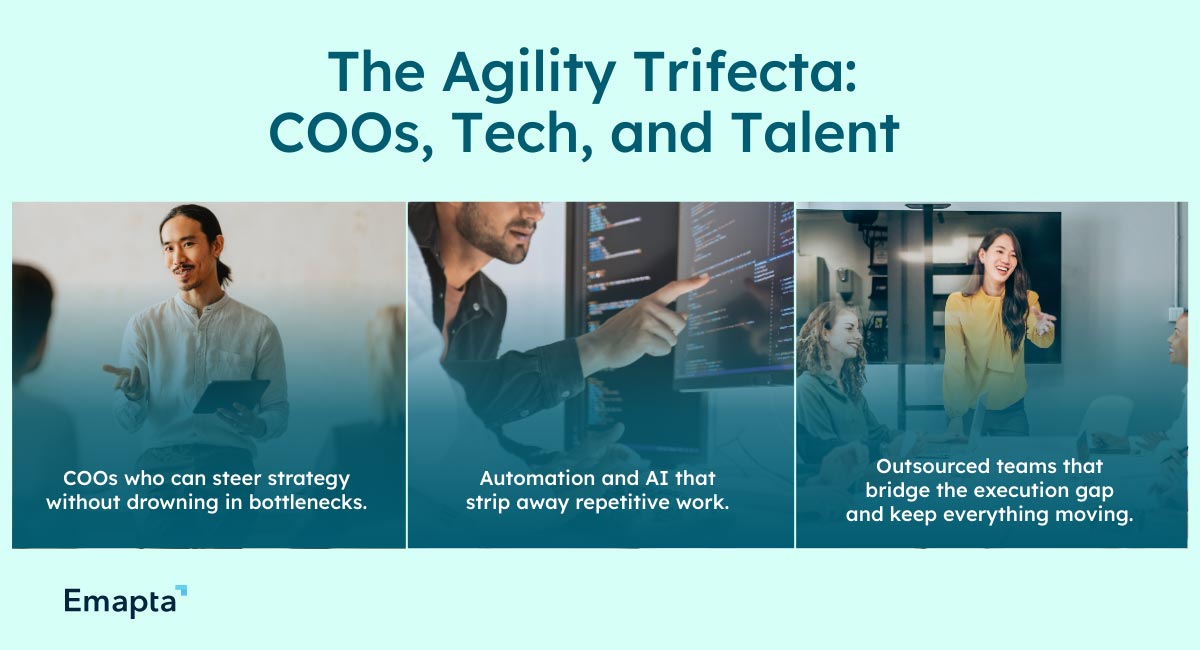 The Agility Trifecta: COOs, Tech, and Talent

COOs who can steer strategy without drowning in bottlenecks.

Automation and AI that strip away repetitive work.

Outsourced teams that bridge the execution gap and keep everything moving.

Emapta